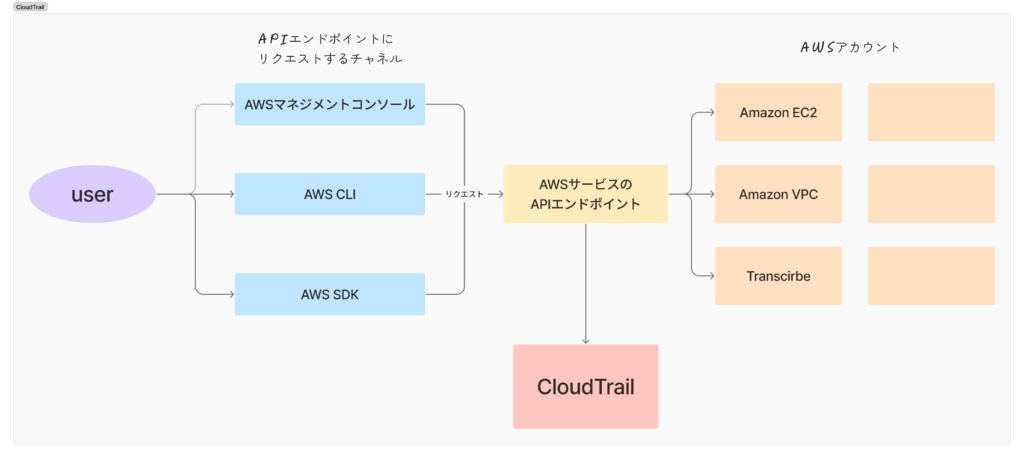 CloudTrail

APIエンドポイントに
リクエストするチャネル

AWSアカウント

user

AWSマネジメントコンソール

AWS CLI

AWS SDK

リクエスト

AWSサービスの
APIエンドポイント

Amazon EC2

Amazon VPC

Transcirbe

CloudTrail